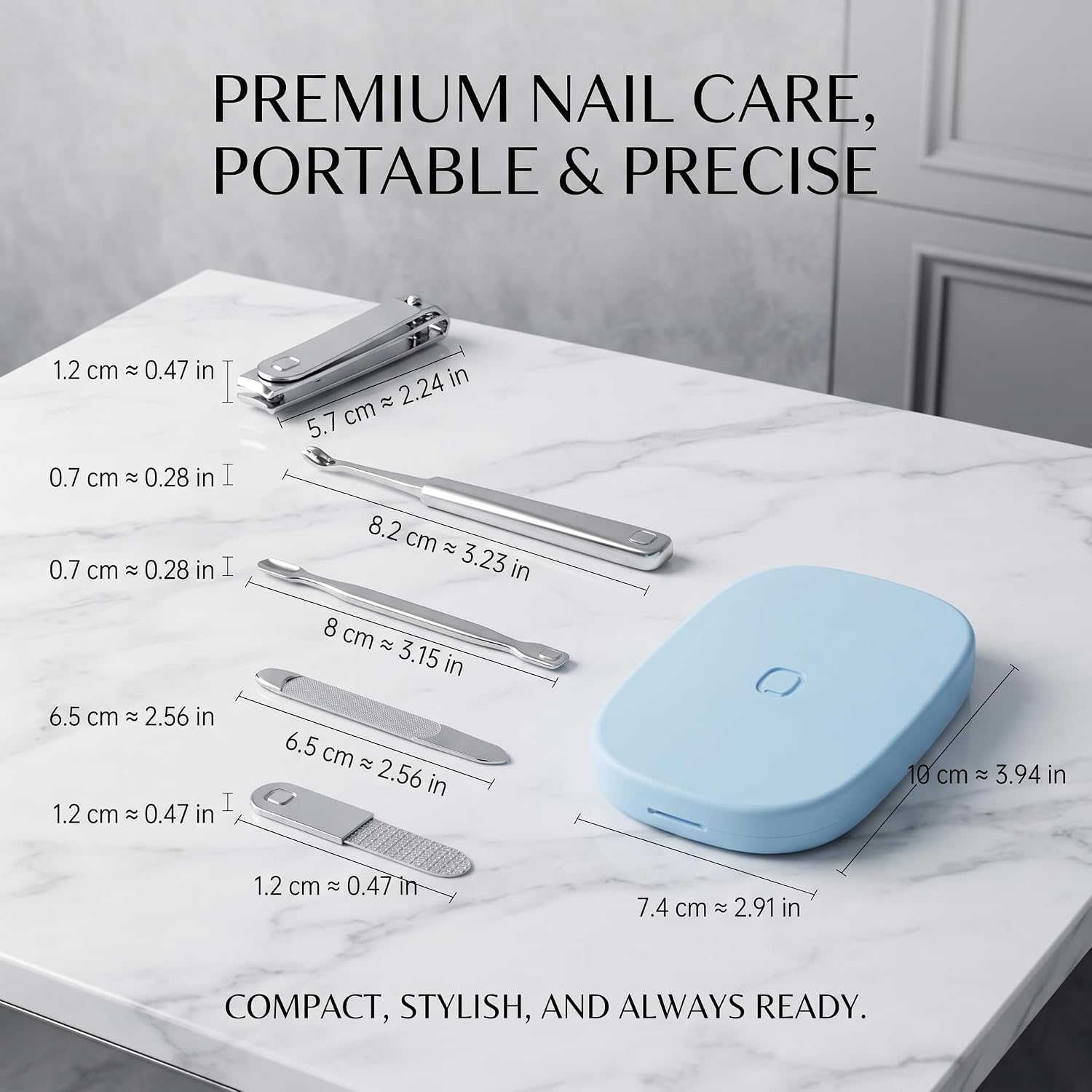 PREMIUM NAIL CARE, PORTABLE & PRECISE

1.2 cm ≈ 0.47 in

5.7 cm ≈ 2.24 in

0.7 cm ≈ 0.28 in

8.2 cm ≈ 3.23 in

0.7 cm ≈ 0.28 in

8 cm ≈ 3.15 in

6.5 cm ≈ 2.56 in

6.5 cm ≈ 2.56 in

1.2 cm ≈ 0.47 in

1.2 cm ≈ 0.47 in

10 cm ≈ 3.94 in

7.4 cm ≈ 2.91 in

COMPACT, STYLISH, AND ALWAYS READY.